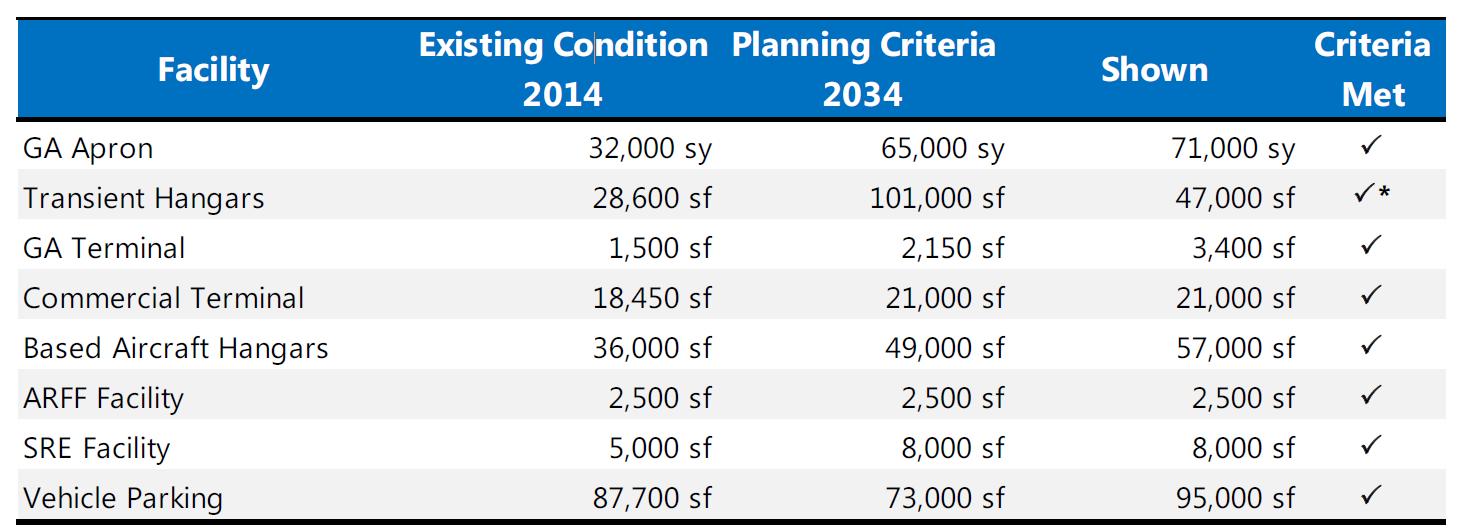 | Facility | Existing Condition 2014 | Planning Criteria 2034 | Shown | Criteria Met |
|---|---|---|---|---|
| GA Apron | 32,000 sy | 65,000 sy | 71,000 sy | ✓ |
| Transient Hangars | 28,600 sf | 101,000 sf | 47,000 sf | ✓* |
| GA Terminal | 1,500 sf | 2,150 sf | 3,400 sf | ✓ |
| Commercial Terminal | 18,450 sf | 21,000 sf | 21,000 sf | ✓ |
| Based Aircraft Hangars | 36,000 sf | 49,000 sf | 57,000 sf | ✓ |
| ARFF Facility | 2,500 sf | 2,500 sf | 2,500 sf | ✓ |
| SRE Facility | 5,000 sf | 8,000 sf | 8,000 sf | ✓ |
| Vehicle Parking | 87,700 sf | 73,000 sf | 95,000 sf | ✓ |